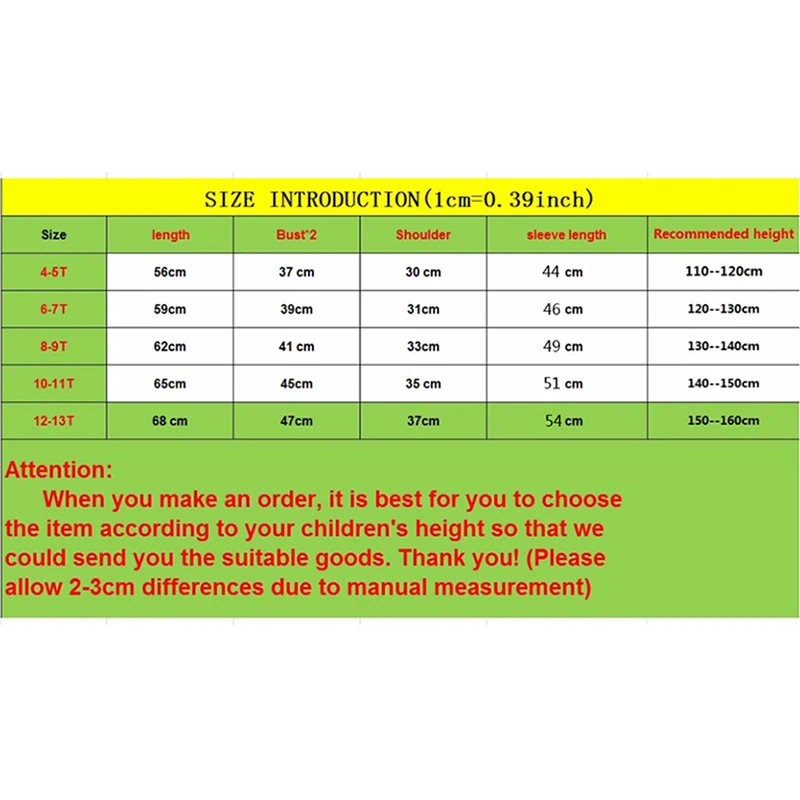 SIZE INTRODUCTION(1cm=0.39inch)

| Size | length | Bust*2 | Shoulder | sleeve length | Recommended height |
|---|---|---|---|---|---|
| 4-5T | 56cm | 37 cm | 30 cm | 44 cm | 110--120cm |
| 6-7T | 59cm | 39cm | 31cm | 46 cm | 120--130cm |
| 8-9T | 62cm | 41 cm | 33cm | 49 cm | 130--140cm |
| 10-11T | 65cm | 45cm | 35 cm | 51 cm | 140--150cm |
| 12-13T | 68 cm | 47cm | 37cm | 54 cm | 150--160cm |

Attention:
When you make an order, it is best for you to choose the item according to your children's height so that we could send you the suitable goods. Thank you! (Please allow 2-3cm differences due to manual measurement)